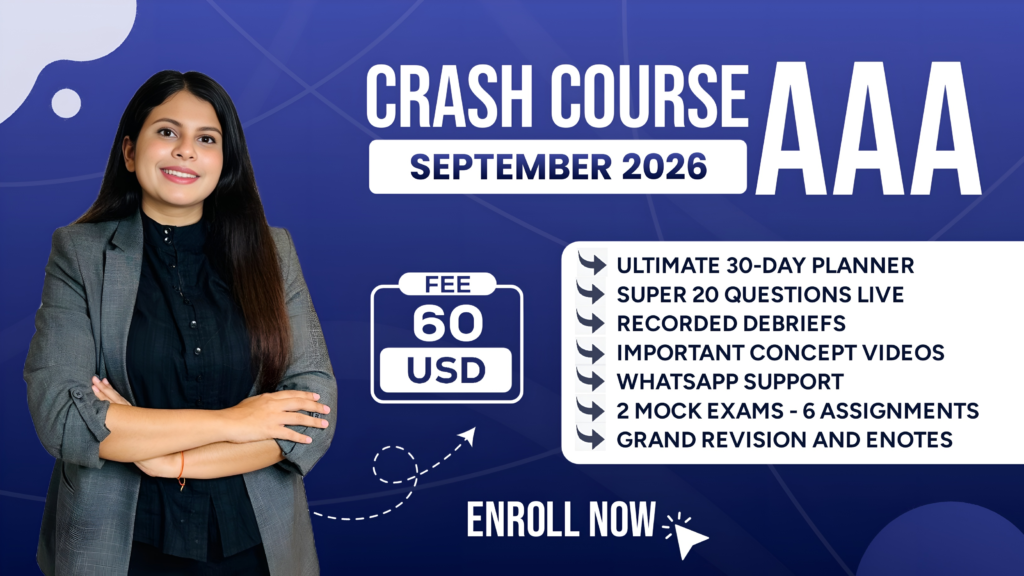 CRASH COURSE AAA
SEPTEMBER 2026

FEE
60
USD

ULTIMATE 30-DAY PLANNER
SUPER 20 QUESTIONS LIVE
RECORDED DEBRIEFS
IMPORTANT CONCEPT VIDEOS
WHATSAPP SUPPORT
2 MOCK EXAMS - 6 ASSIGNMENTS
GRAND REVISION AND ENOTES

ENROLL NOW